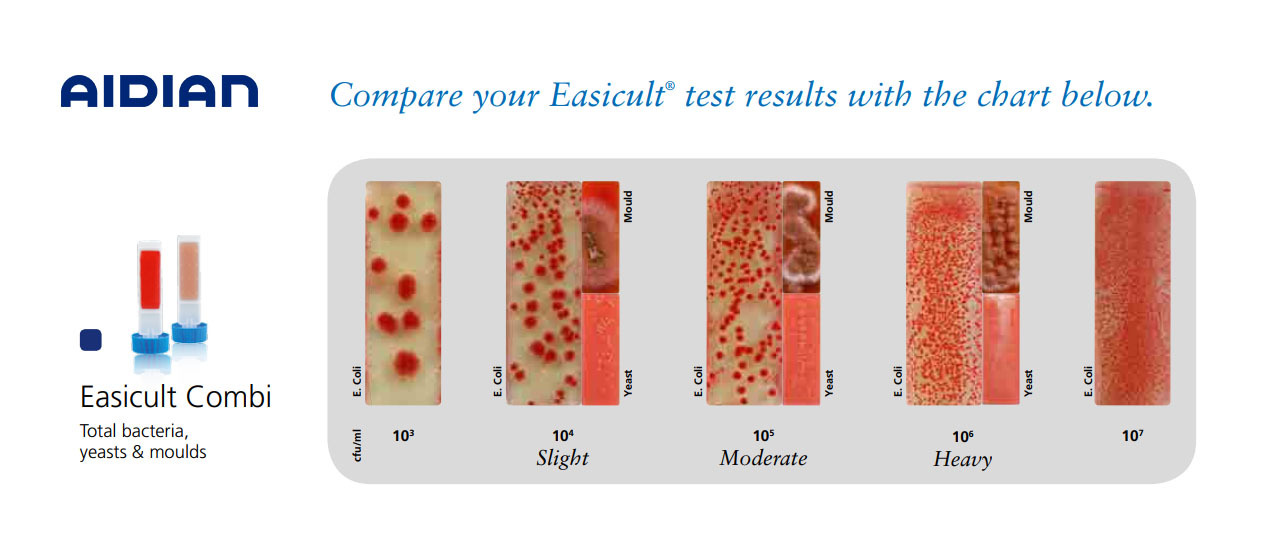 AIDIAN

Compare your Easicult® test results with the chart below.

Easicult Combi

Total bacteria, yeasts & moulds

E. Coli
E. Coli
Mould
Yeast
E. Coli
Mould
Yeast
E. Coli
Mould
Yeast
E. Coli

cfu/ml $10^3$
$10^4$
Slight
$10^5$
Moderate
$10^6$
Heavy
$10^7$